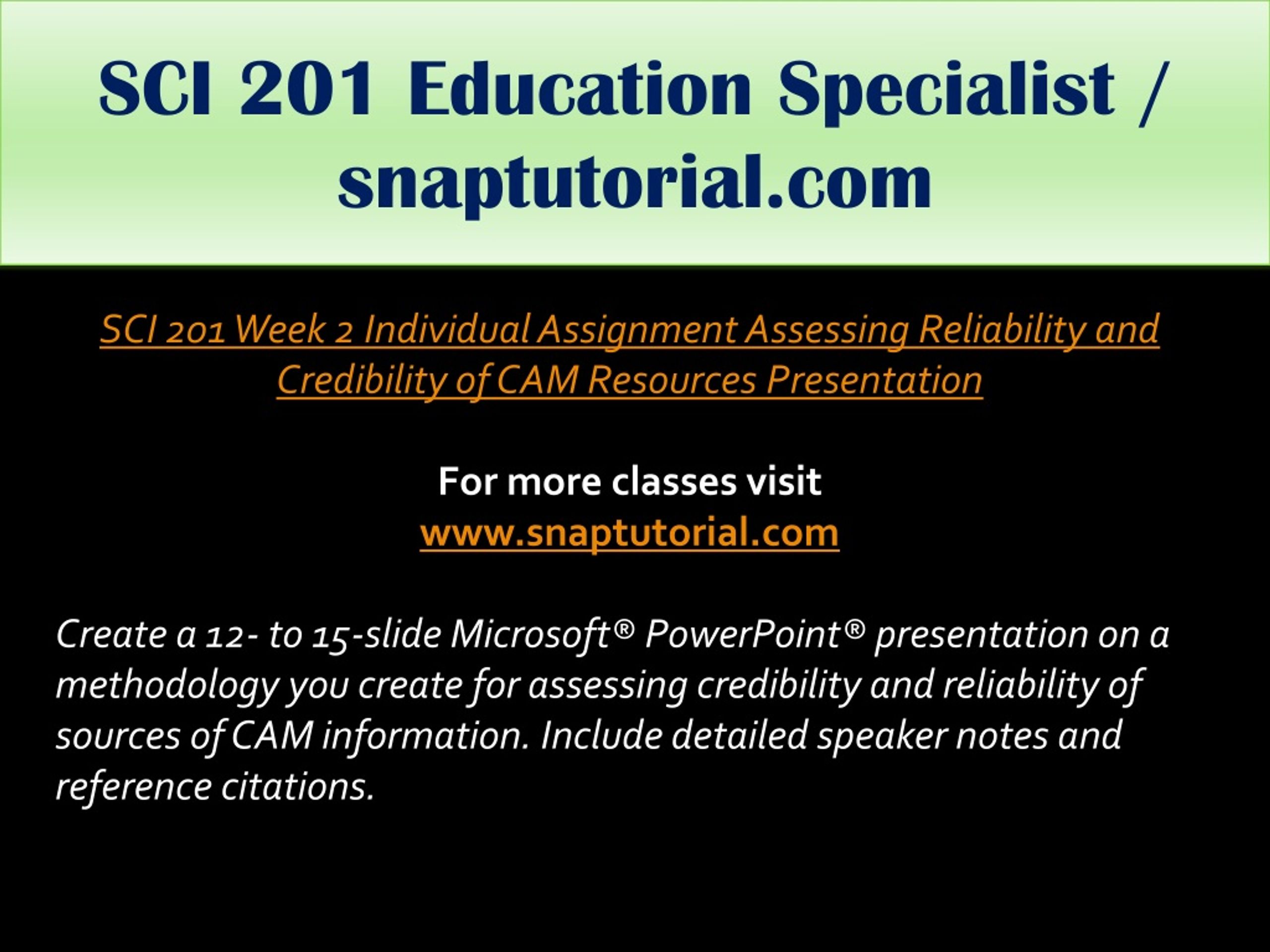 SCI 201 Education Specialist / snaptutorial.com

SCI 201 Week 2 Individual Assignment Assessing Reliability and Credibility of CAM Resources Presentation

For more classes visit
www.snaptutorial.com

Create a 12- to 15-slide Microsoft® PowerPoint® presentation on a methodology you create for assessing credibility and reliability of sources of CAM information. Include detailed speaker notes and reference citations.